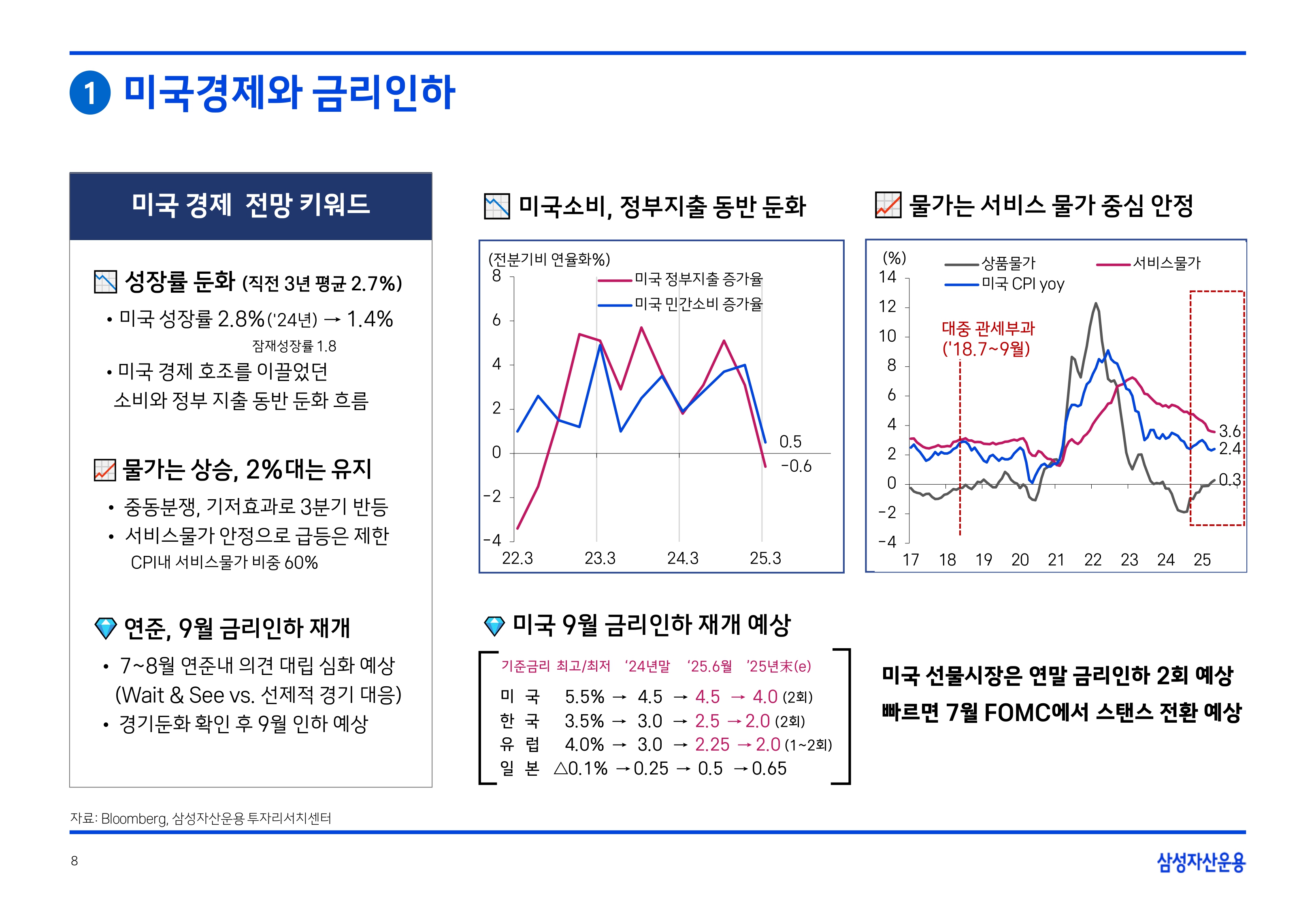 1 미국경제와 금리인하

미국 경제 전망 키워드

성장률 둔화 (직전 3년 평균 2.7%)

• 미국 성장률 2.8%('24년) → 1.4%

잠재성장률 1.8

• 미국 경제 호조를 이끌었던 소비와 정부 지출 동반 둔화 흐름

물가는 상승, 2%대는 유지

• 중동분쟁, 기저효과로 3분기 반등

• 서비스물가 안정으로 급등은 제한

CPI내 서비스물가 비중 60%

연준, 9월 금리인하 재개

• 7~8월 연준내 의견 대립 심화 예상 (Wait & See vs. 선제적 경기 대응)

• 경기둔화 확인 후 9월 인하 예상

미국소비, 정부지출 동반 둔화

(전분기비 연율화%)

미국 정부지출 증가율

미국 민간소비 증가율

8
6
4
2
0
-2
-4

0.5
-0.6

22.3 23.3 24.3 25.3

물가는 서비스 물가 중심 안정

(%)

상품물가
서비스물가
미국 CPI yoy

대중 관세부과 ('18.7~9월)

14
12
10
8
6
4
2
0
-2
-4

3.6
2.4
0.3

17 18 19 20 21 22 23 24 25

미국 9월 금리인하 재개 예상

| 기준금리 | 최고/최저 | '24년말 | '25.6월 | '25년末(e) |
|---|---|---|---|---|
| 미 국 | 5.5% → | 4.5 → | 4.5 → | 4.0 (2회) |
| 한 국 | 3.5% → | 3.0 → | 2.5 → | 2.0 (2회) |
| 유 럽 | 4.0% → | 3.0 → | 2.25 → | 2.0 (1~2회) |
| 일 본 | △0.1% → | 0.25 → | 0.5 → | 0.65 |

미국 선물시장은 연말 금리인하 2회 예상

빠르면 7월 FOMC에서 스탠스 전환 예상

자료: Bloomberg, 삼성자산운용 투자리서치센터

8

삼성자산운용